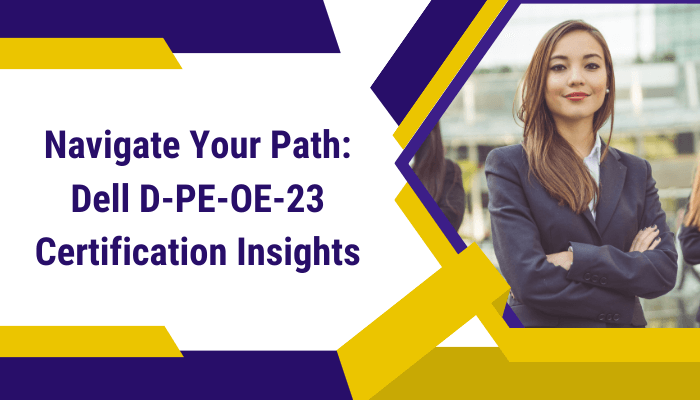 Navigate Your Path:
Dell D-PE-OE-23
Certification Insights